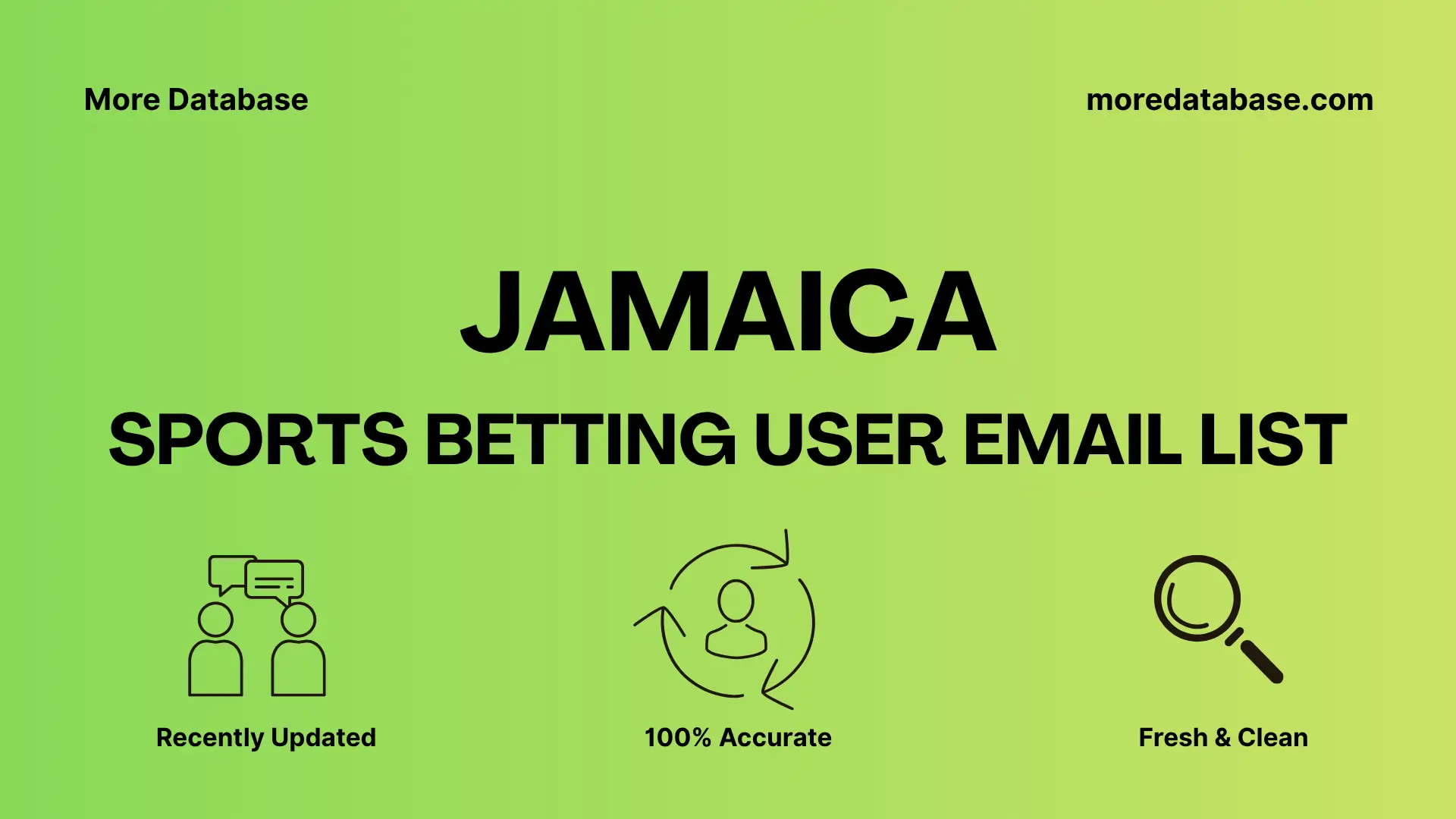 More Database

moredatabase.com

JAMAICA

SPORTS BETTING USER EMAIL LIST

Recently Updated

100% Accurate

Fresh & Clean